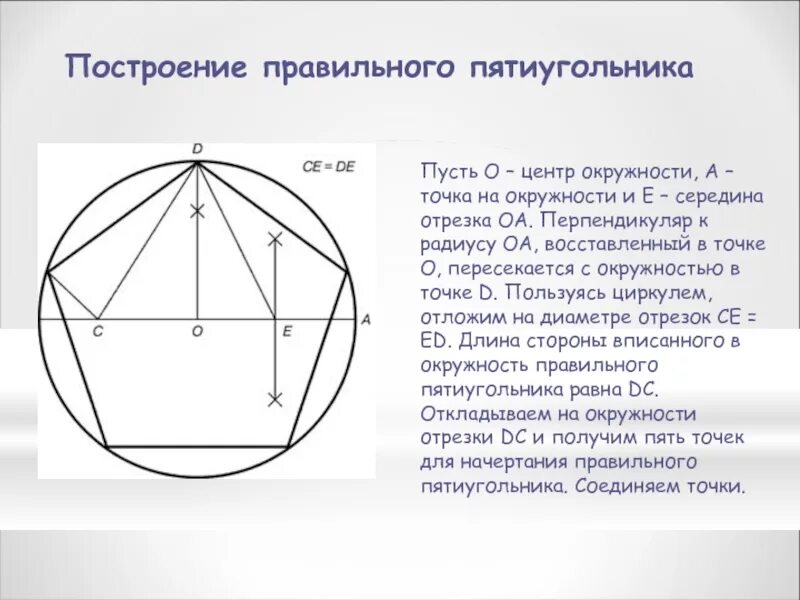 Построение правильного пятиугольника

D

CE = DE

C

O

E

A

Пусть O – центр окружности, A – точка на окружности и E – середина отрезка OA. Перпендикуляр к радиусу OA, восставленный в точке O, пересекается с окружностью в точке D. Пользуясь циркулем, отложим на диаметре отрезок CE = ED. Длина стороны вписанного в окружность правильного пятиугольника равна DC. Откладываем на окружности отрезки DC и получим пять точек для начертания правильного пятиугольника. Соединяем точки.